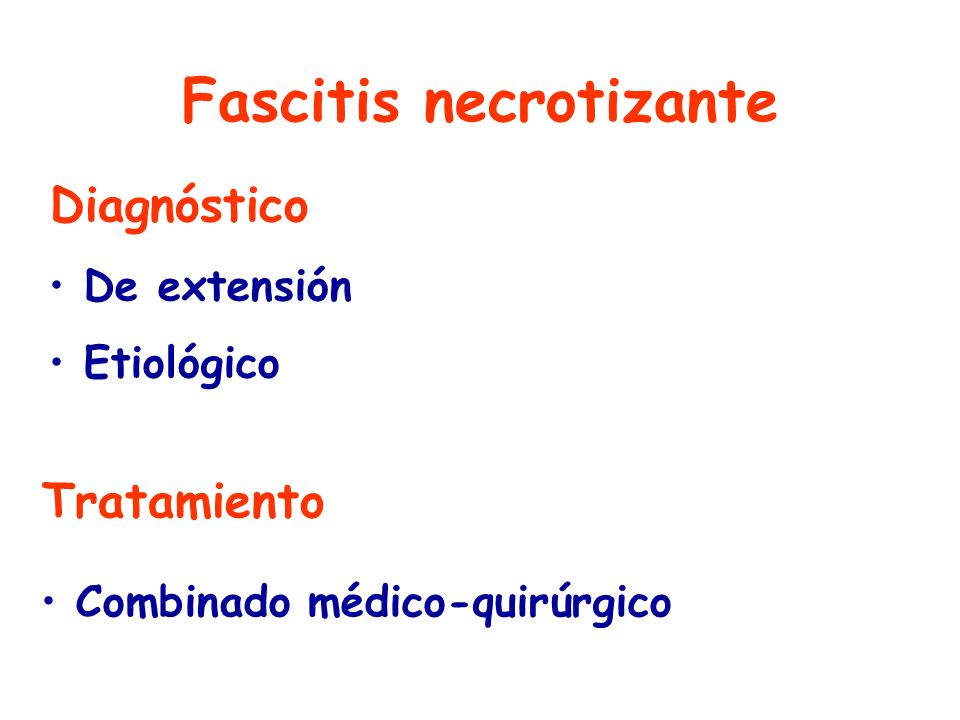 Fascitis necrotizante

Diagnóstico

• De extensión

• Etiológico

Tratamiento

• Combinado médico-quirúrgico